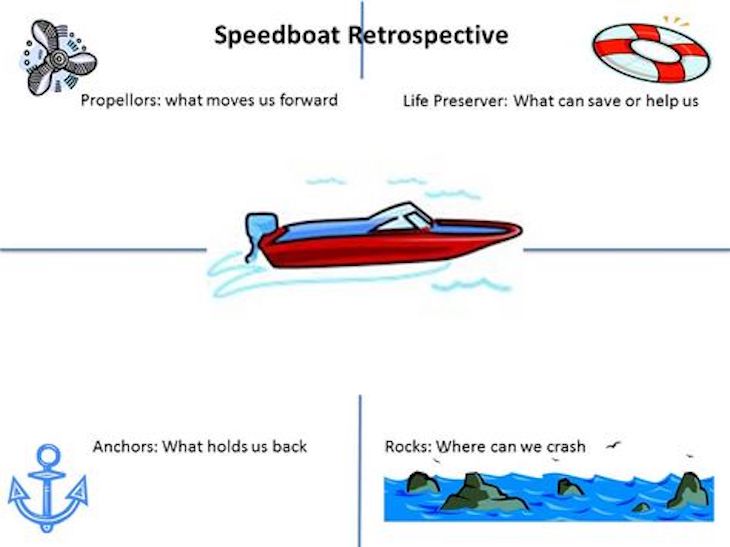 Speedboat Retrospective

Propellors: what moves us forward

Life Preserver: What can save or help us

Anchors: What holds us back

Rocks: Where can we crash